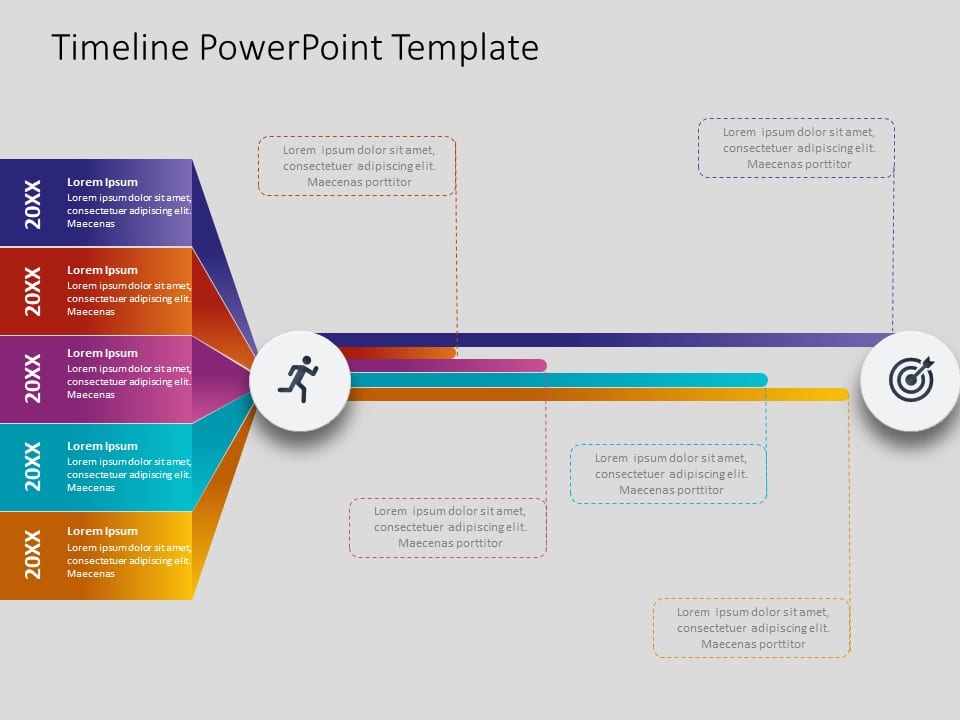 Timeline PowerPoint Template

20XX
Lorem Ipsum
Lorem ipsum dolor sit amet, consectetuer adipiscing elit. Maecenas

20XX
Lorem Ipsum
Lorem ipsum dolor sit amet, consectetuer adipiscing elit. Maecenas

20XX
Lorem Ipsum
Lorem ipsum dolor sit amet, consectetuer adipiscing elit. Maecenas

20XX
Lorem Ipsum
Lorem ipsum dolor sit amet, consectetuer adipiscing elit. Maecenas

20XX
Lorem Ipsum
Lorem ipsum dolor sit amet, consectetuer adipiscing elit. Maecenas

Lorem ipsum dolor sit amet, consectetuer adipiscing elit. Maecenas porttitor

Lorem ipsum dolor sit amet, consectetuer adipiscing elit. Maecenas porttitor

Lorem ipsum dolor sit amet, consectetuer adipiscing elit. Maecenas porttitor

Lorem ipsum dolor sit amet, consectetuer adipiscing elit. Maecenas porttitor

Lorem ipsum dolor sit amet, consectetuer adipiscing elit. Maecenas porttitor